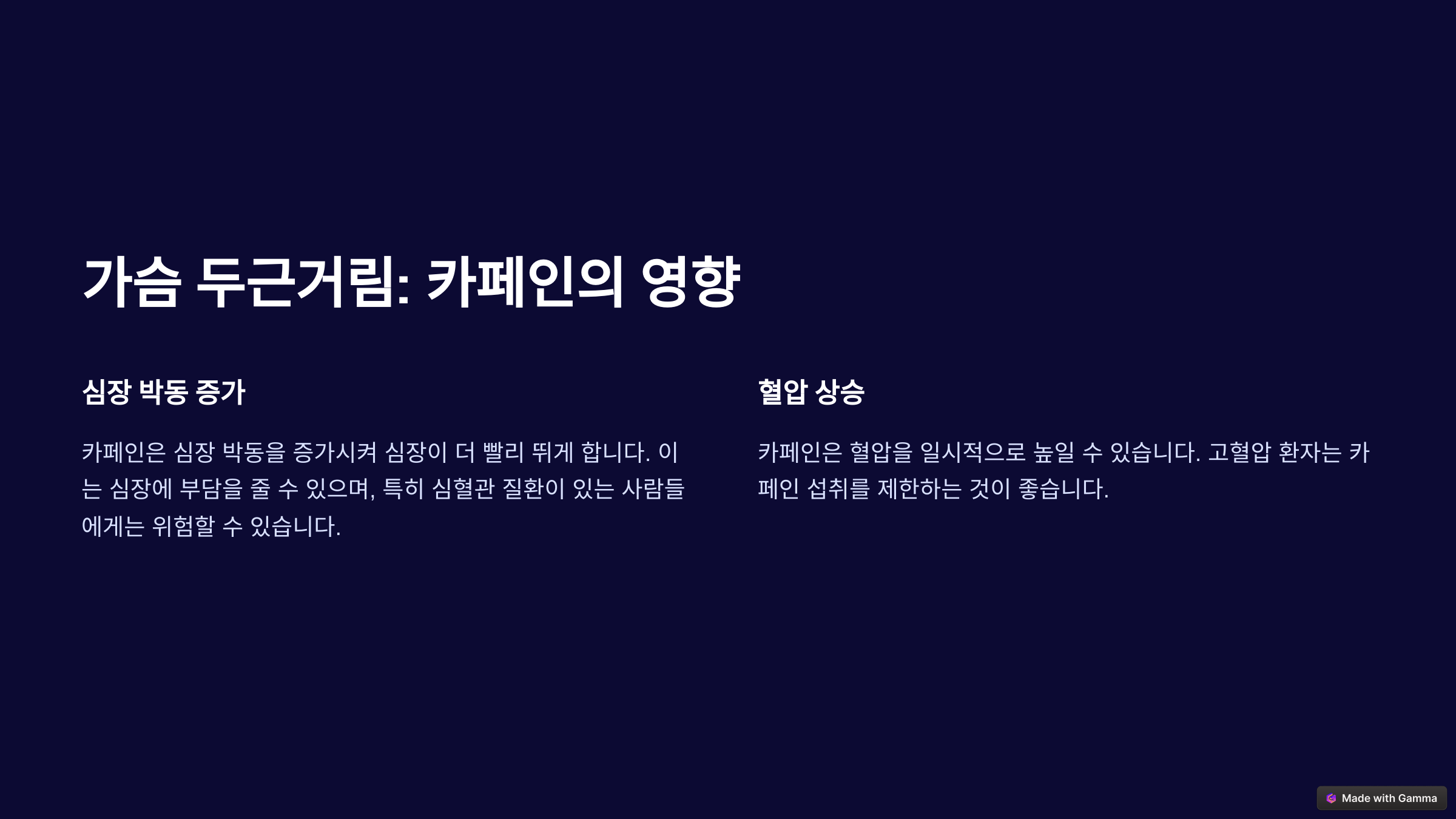 가슴 두근거림: 카페인의 영향

심장 박동 증가

카페인은 심장 박동을 증가시켜 심장이 더 빨리 뛰게 합니다. 이는 심장에 부담을 줄 수 있으며, 특히 심혈관 질환이 있는 사람들에게는 위험할 수 있습니다.

혈압 상승

카페인은 혈압을 일시적으로 높일 수 있습니다. 고혈압 환자는 카페인 섭취를 제한하는 것이 좋습니다.

Made with Gamma